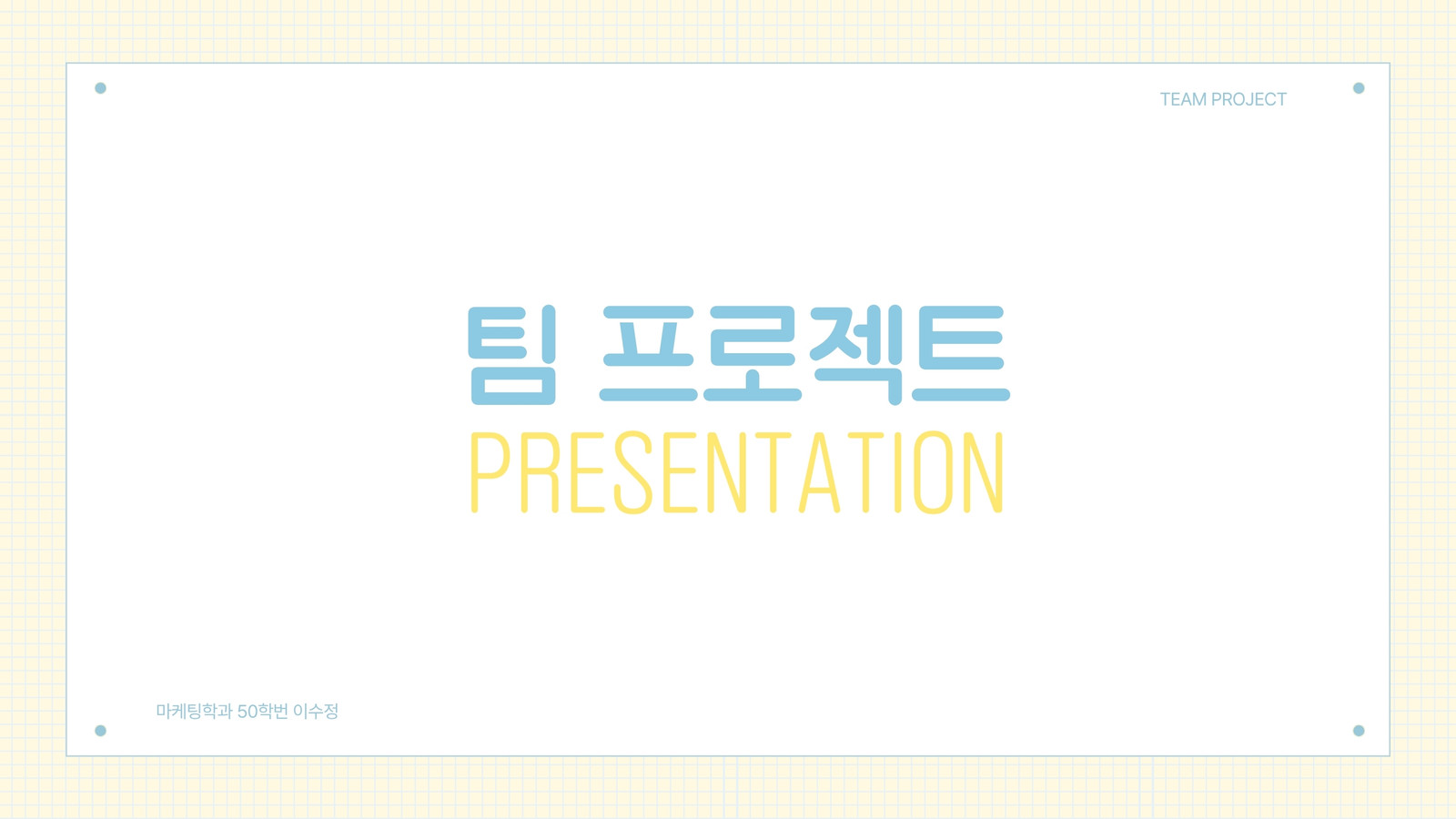 TEAM PROJECT

팀 프로젝트
PRESENTATION

마케팅학과 50학번 이수정